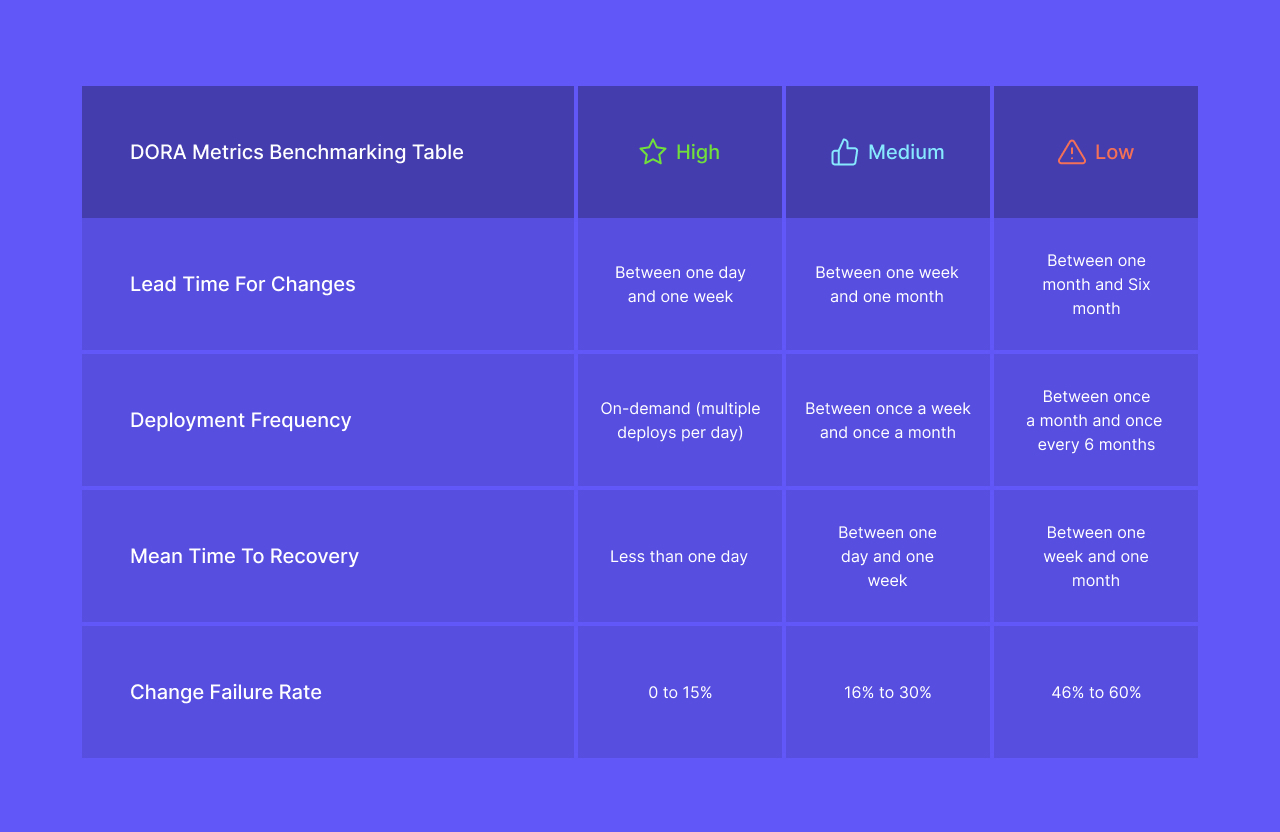 | DORA Metrics Benchmarking Table | High | Medium | Low |
|---|---|---|---|
| Lead Time For Changes | Between one day and one week | Between one week and one month | Between one month and Six month |
| Deployment Frequency | On-demand (multiple deploys per day) | Between once a week and once a month | Between once a month and once every 6 months |
| Mean Time To Recovery | Less than one day | Between one day and one week | Between one week and one month |
| Change Failure Rate | 0 to 15% | 16% to 30% | 46% to 60% |